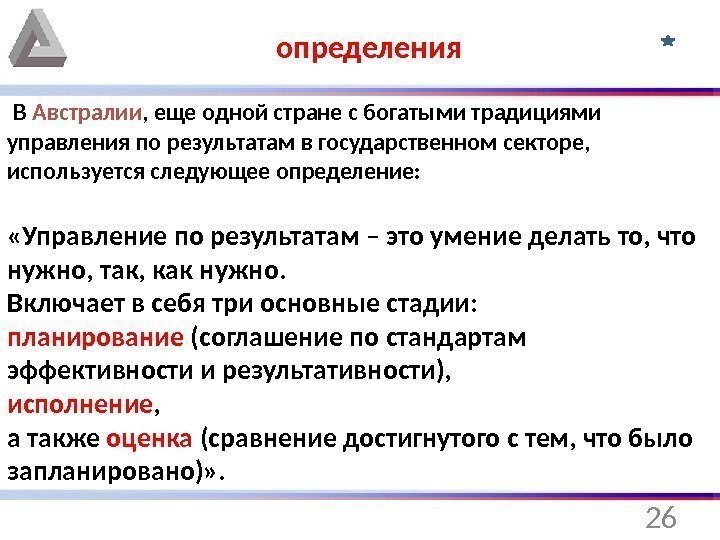 определения

*

В Австралии, еще одной стране с богатыми традициями управления по результатам в государственном секторе, используется следующее определение:

«Управление по результатам – это умение делать то, что нужно, так, как нужно.
Включает в себя три основные стадии:
планирование (соглашение по стандартам эффективности и результативности),
исполнение,
а также оценка (сравнение достигнутого с тем, что было запланировано)».

26